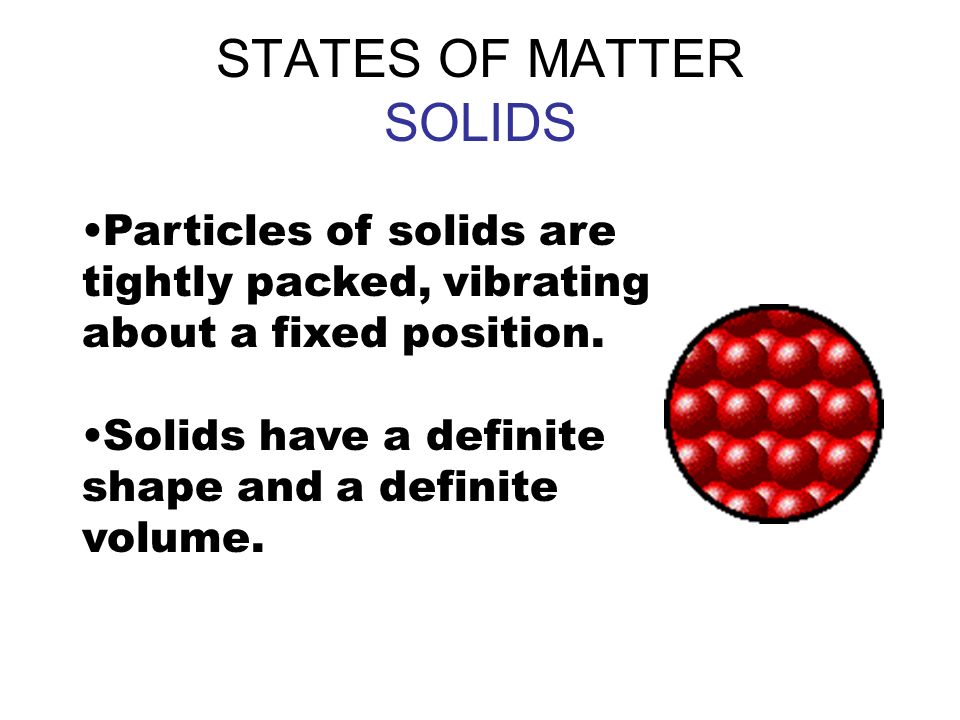 STATES OF MATTER
SOLIDS

•Particles of solids are tightly packed, vibrating about a fixed position.

•Solids have a definite shape and a definite volume.